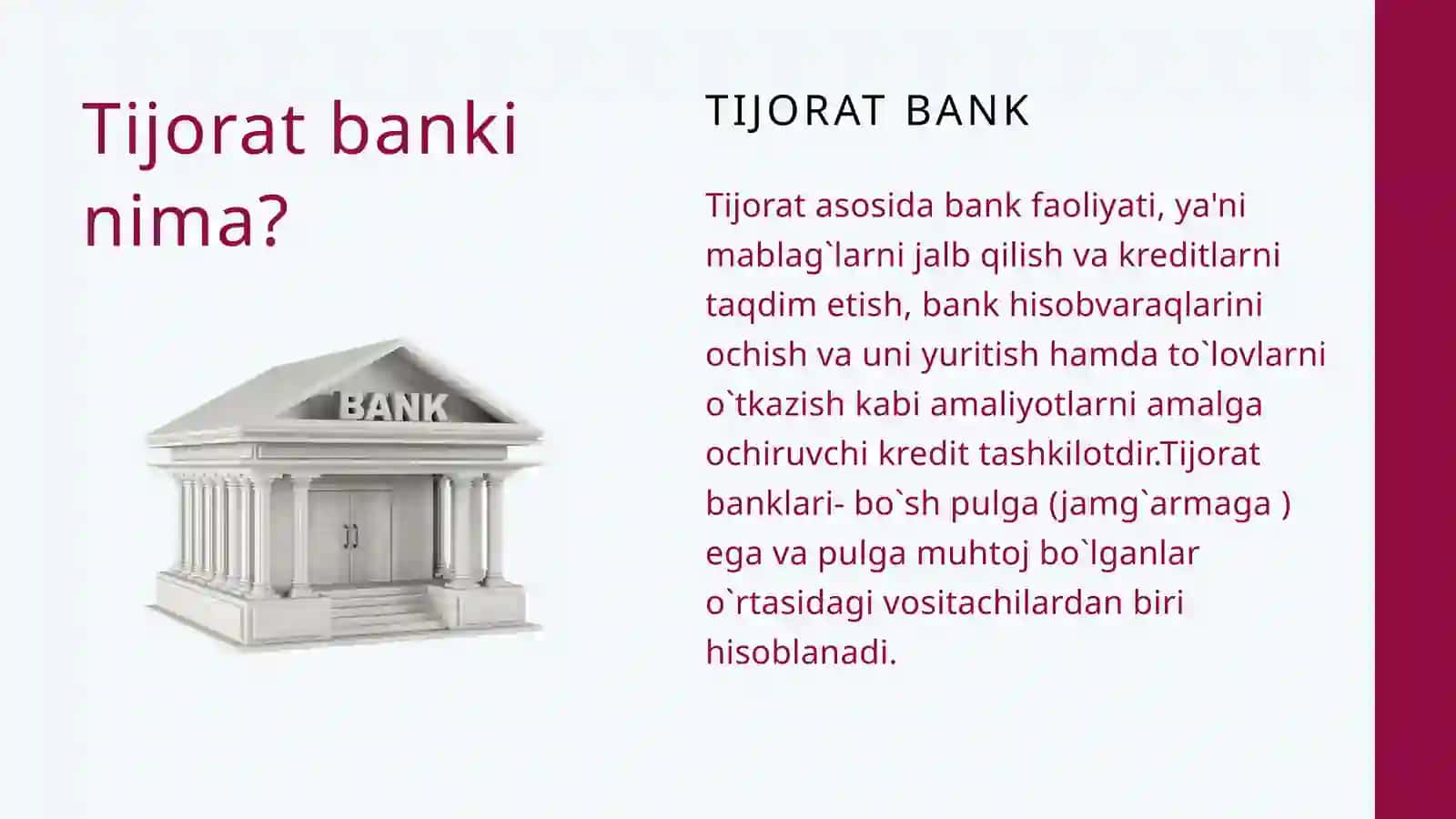 Tijorat banki nima?

BANK

TIJORAT BANK

Tijorat asosida bank faoliyati, ya'ni mablag`larni jalb qilish va kreditlarni taqdim etish, bank hisobvaraqlarini ochish va uni yuritish hamda to`lovlarni o`tkazish kabi amaliyotlarni amalga ochiruvchi kredit tashkilotdir.Tijorat banklari- bo`sh pulga (jamg`armaga ) ega va pulga muhtoj bo`lganlar o`rtasidagi vositachilardan biri hisoblanadi.